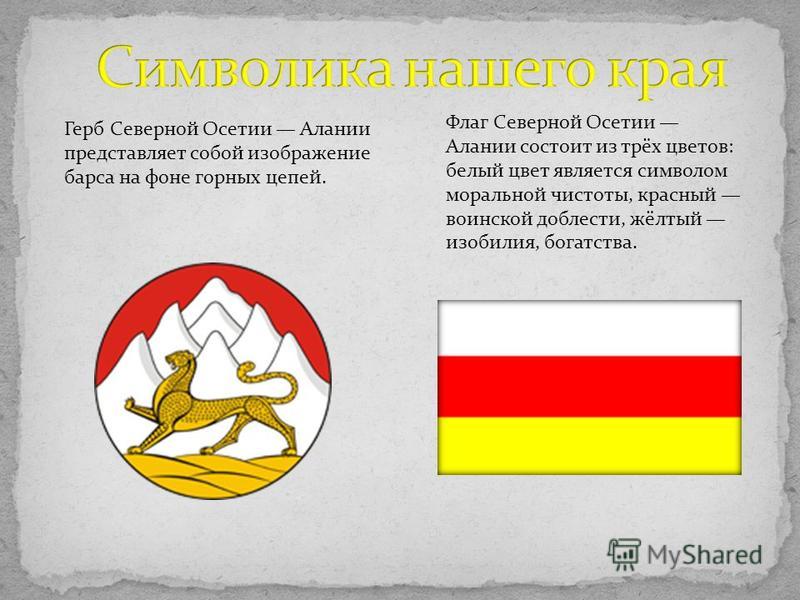 Символика нашего края

Герб Северной Осетии — Алании представляет собой изображение барса на фоне горных цепей.

Флаг Северной Осетии — Алании состоит из трёх цветов: белый цвет является символом моральной чистоты, красный — воинской доблести, жёлтый — изобилия, богатства.

MyShared